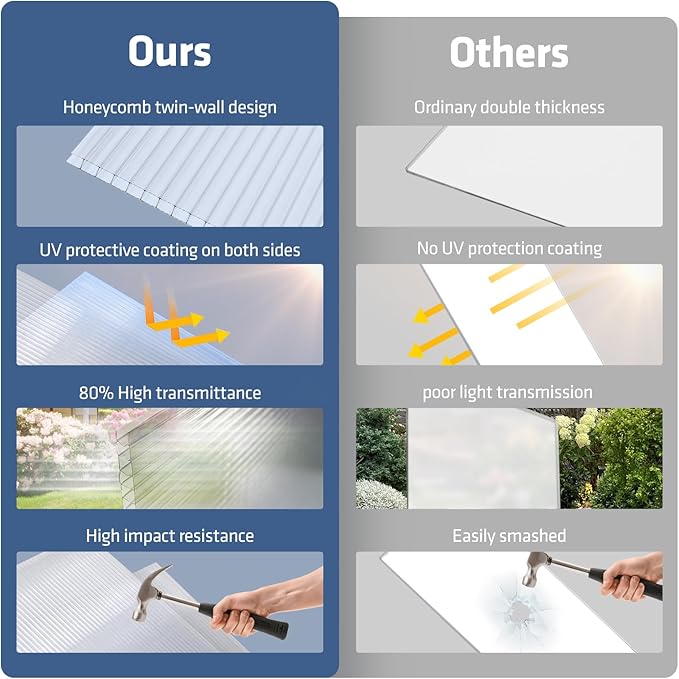 Ours

Honeycomb twin-wall design

UV protective coating on both sides

80% High transmittance

High impact resistance

Others

Ordinary double thickness

No UV protection coating

poor light transmission

Easily smashed